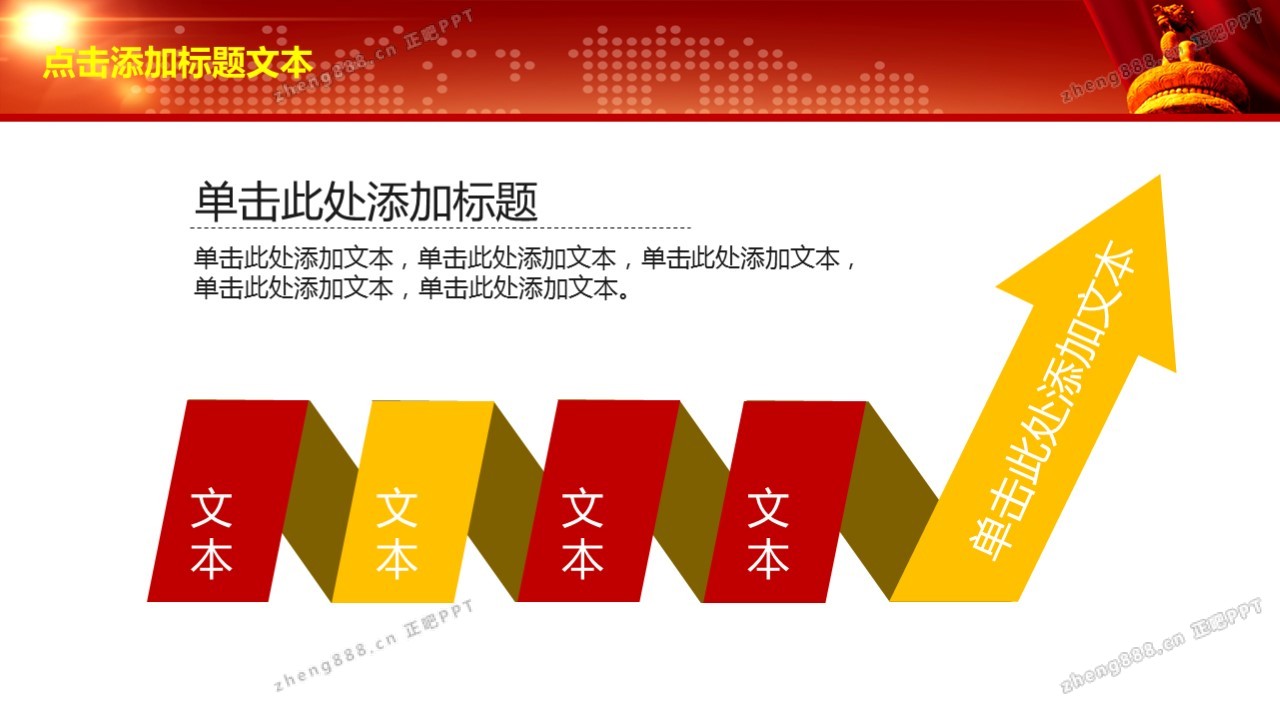 点击添加标题文本

zheng888.cn 正吧PPT

zheng888.cn 正吧PPT

单击此处添加标题

单击此处添加文本，单击此处添加文本，单击此处添加文本，单击此处添加文本，单击此处添加文本。

文本

文本

文本

文本

单击此处添加文本

zheng888.cn 正吧PPT

zheng888.cn 正吧PPT